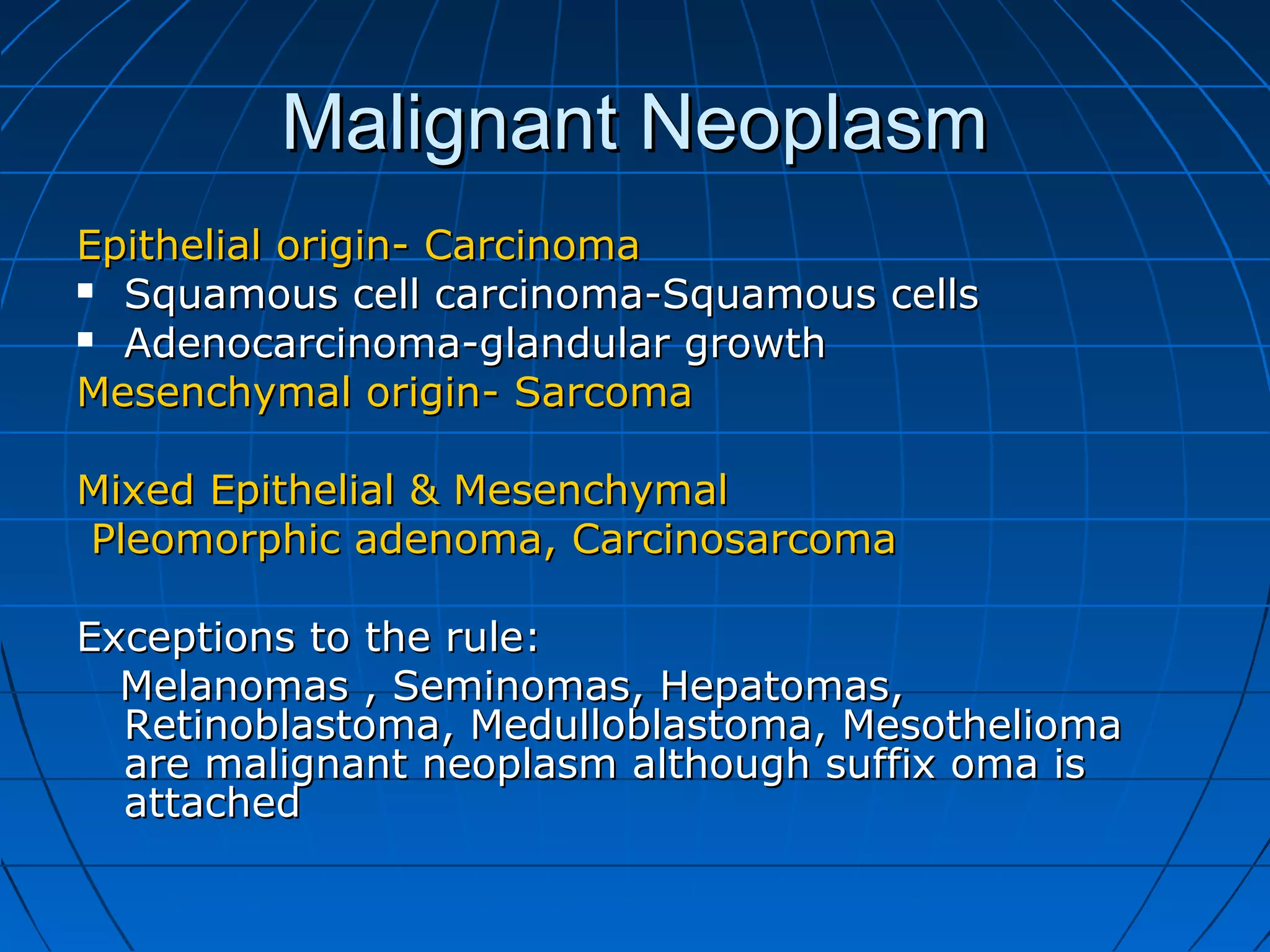 Malignant Neoplasm

Epithelial origin- Carcinoma
▪ Squamous cell carcinoma-Squamous cells
▪ Adenocarcinoma-glandular growth
Mesenchymal origin- Sarcoma

Mixed Epithelial & Mesenchymal
Pleomorphic adenoma, Carcinosarcoma

Exceptions to the rule:
Melanomas , Seminomas, Hepatomas, Retinoblastoma, Medulloblastoma, Mesothelioma are malignant neoplasm although suffix oma is attached